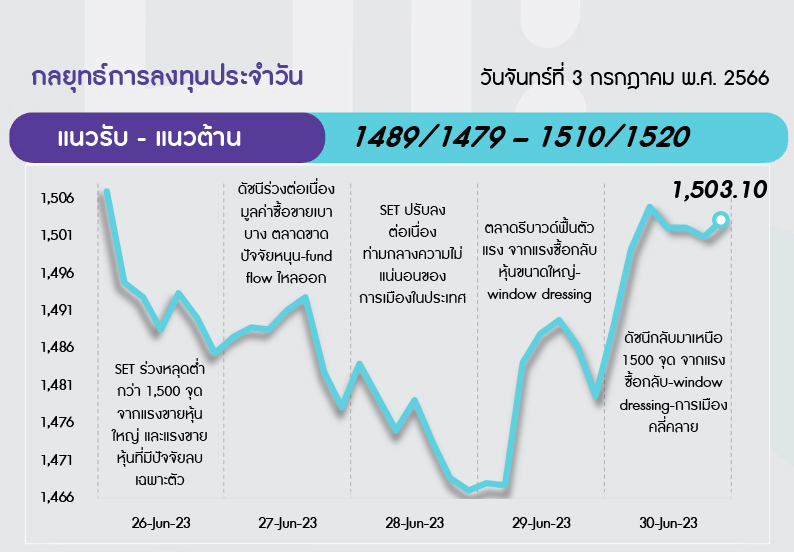 กลยุทธ์การลงทุนประจำวัน

วันจันทร์ที่ 3 กรกฎาคม พ.ศ. 2566

แนวรับ - แนวต้าน

1489/1479 – 1510/1520

1,503.10

1,506
1,501
1,496
1,491
1,486
1,481
1,476
1,471
1,466

SET ร่วงหลุดต่ำกว่า 1,500 จุด จากแรงขายหุ้นใหญ่ และแรงขายหุ้นที่มีปัจจัยลบเฉพาะตัว

ดัชนีร่วงต่อเนื่อง มูลค่าซื้อขายเบาบาง ตลาดขาดปัจจัยหนุน-fund flow ไหลออก

SET ปรับลงต่อเนื่อง ท่ามกลางความไม่แน่นอนของการเมืองในประเทศ

ตลาดรีบาวด์ฟื้นตัวแรง จากแรงซื้อกลับหุ้นขนาดใหญ่-window dressing

ดัชนีกลับมาเหนือ 1500 จุด จากแรงซื้อกลับ-window dressing-การเมืองคลี่คลาย

26-Jun-23
27-Jun-23
28-Jun-23
29-Jun-23
30-Jun-23